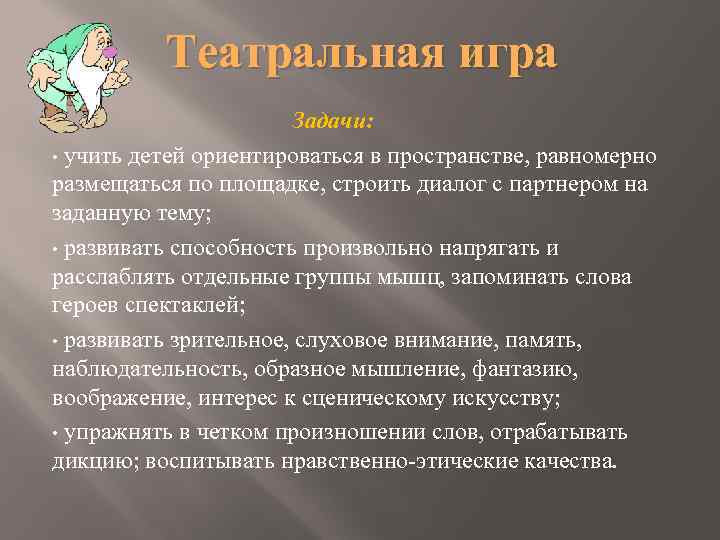 Театральная игра

Задачи:

• учить детей ориентироваться в пространстве, равномерно размещаться по площадке, строить диалог с партнером на заданную тему;

• развивать способность произвольно напрягать и расслаблять отдельные группы мышц, запоминать слова героев спектаклей;

• развивать зрительное, слуховое внимание, память, наблюдательность, образное мышление, фантазию, воображение, интерес к сценическому искусству;

• упражнять в четком произношении слов, отрабатывать дикцию; воспитывать нравственно-этические качества.